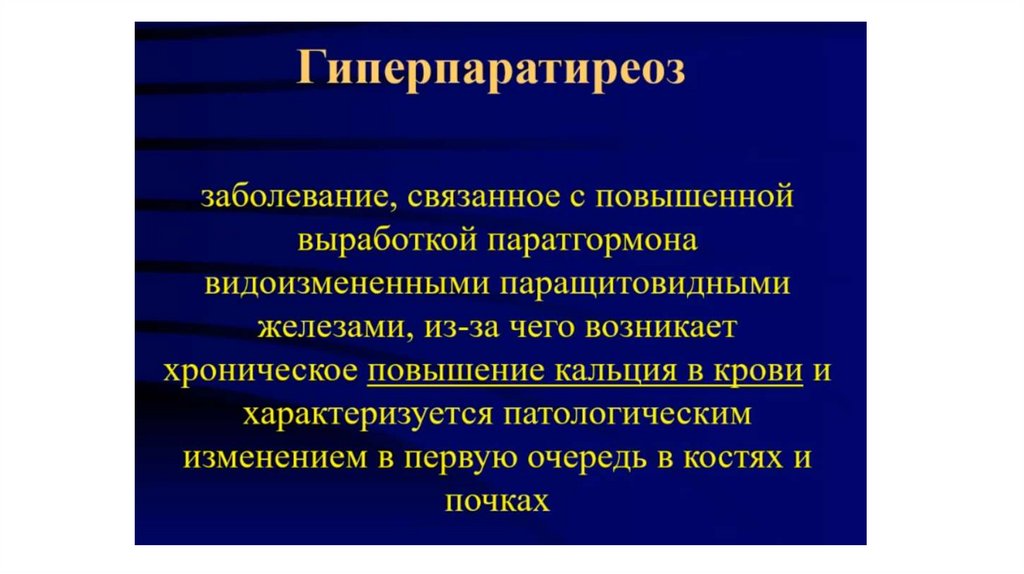 Гиперпаратиреоз

заболевание, связанное с повышенной выработкой паратгормона видоизмененными паращитовидными железами, из-за чего возникает хроническое повышение кальция в крови и характеризуется патологическим изменением в первую очередь в костях и почках